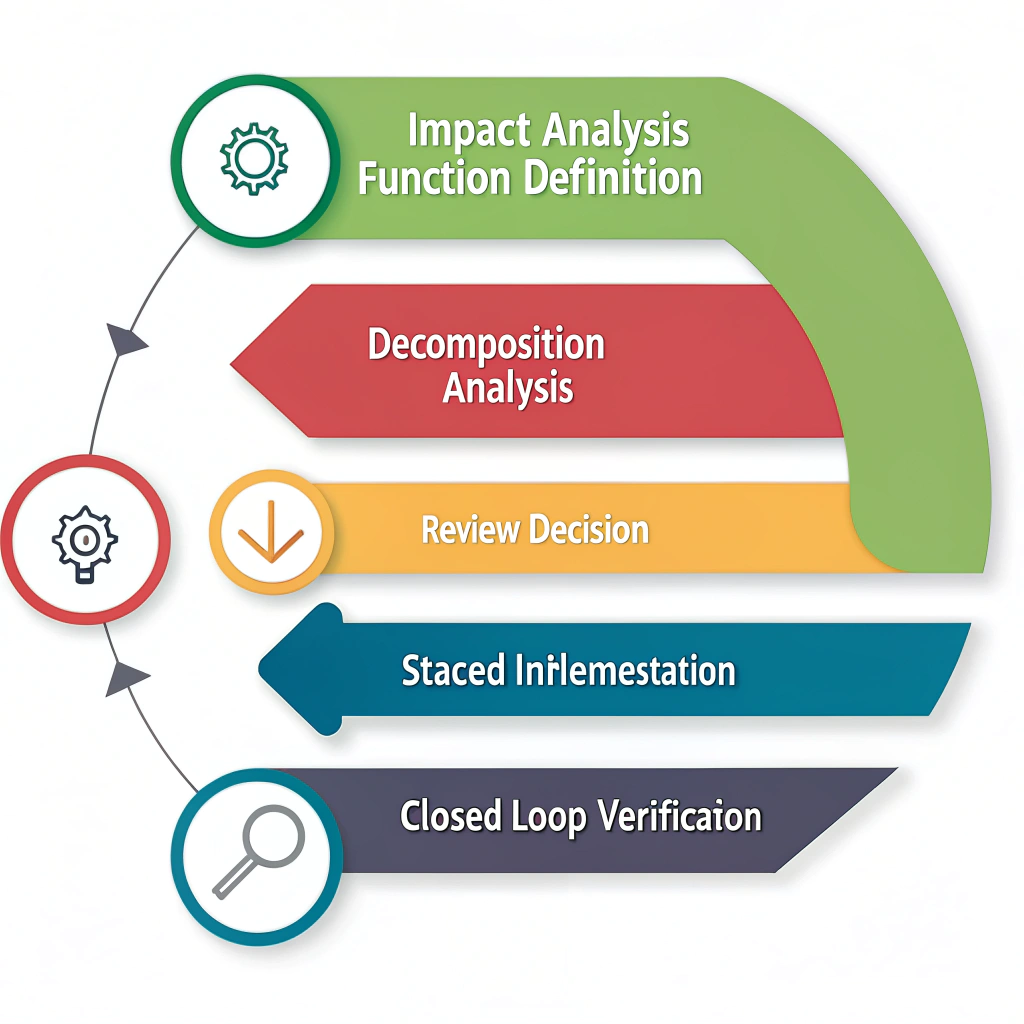 Impact Analysis
Function Definition

Decomposition
Analysis

Review Decision

Staced Inilemestation

Closed Loop Verificaton